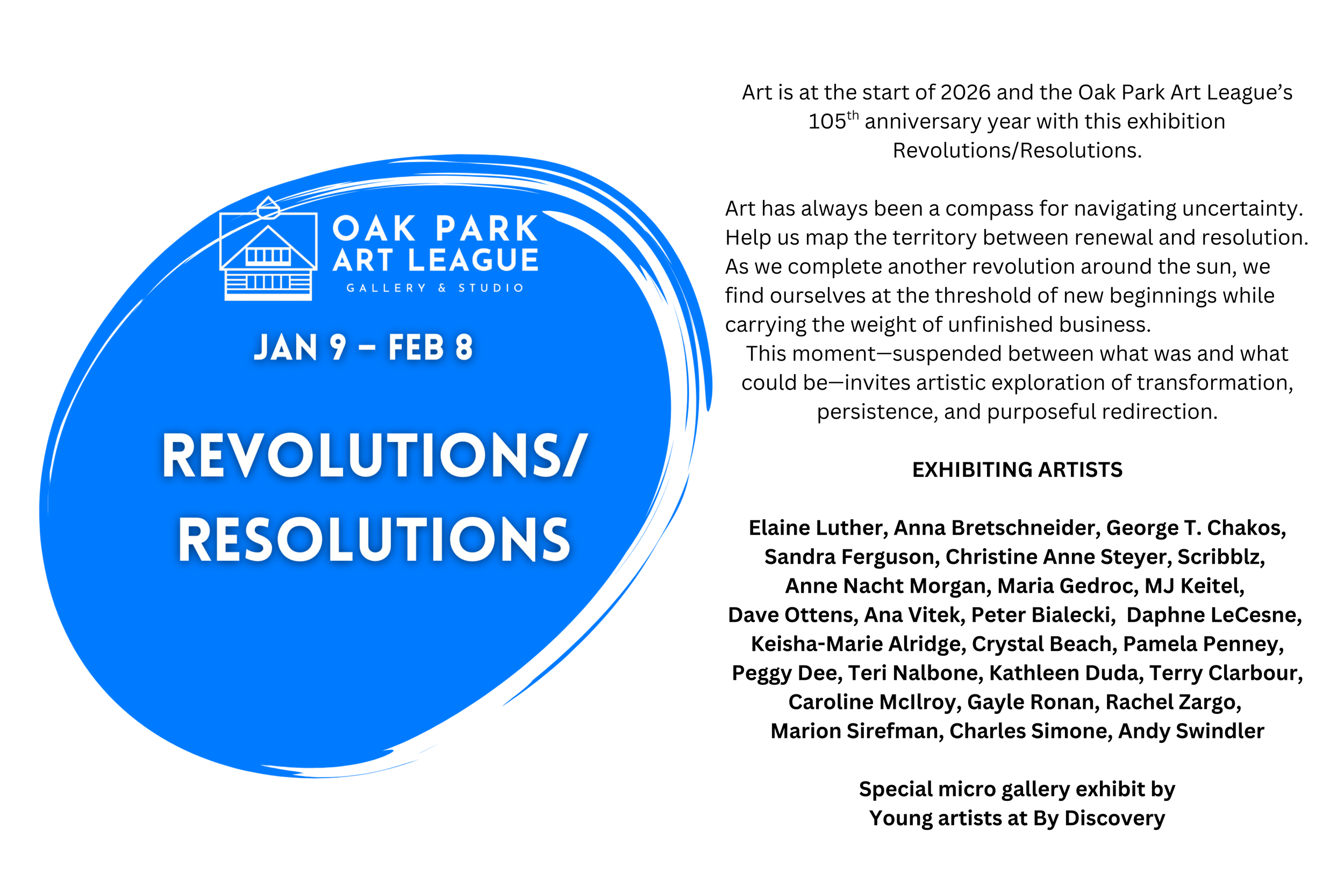 OAK PARK ART LEAGUE
GALLERY & STUDIO

JAN 9 – FEB 8

REVOLUTIONS/ RESOLUTIONS

Art is at the start of 2026 and the Oak Park Art League's 105$^{th}$ anniversary year with this exhibition Revolutions/Resolutions.

Art has always been a compass for navigating uncertainty. Help us map the territory between renewal and resolution. As we complete another revolution around the sun, we find ourselves at the threshold of new beginnings while carrying the weight of unfinished business.
This moment—suspended between what was and what could be—invites artistic exploration of transformation, persistence, and purposeful redirection.

EXHIBITING ARTISTS

Elaine Luther, Anna Bretschneider, George T. Chakos, Sandra Ferguson, Christine Anne Steyer, Scribblz, Anne Nacht Morgan, Maria Gedroc, MJ Keitel, Dave Ottens, Ana Vitek, Peter Bialecki, Daphne LeCesne, Keisha-Marie Alridge, Crystal Beach, Pamela Penney, Peggy Dee, Teri Nalbone, Kathleen Duda, Terry Clarbour, Caroline McIlroy, Gayle Ronan, Rachel Zargo, Marion Sirefman, Charles Simone, Andy Swindler

Special micro gallery exhibit by Young artists at By Discovery